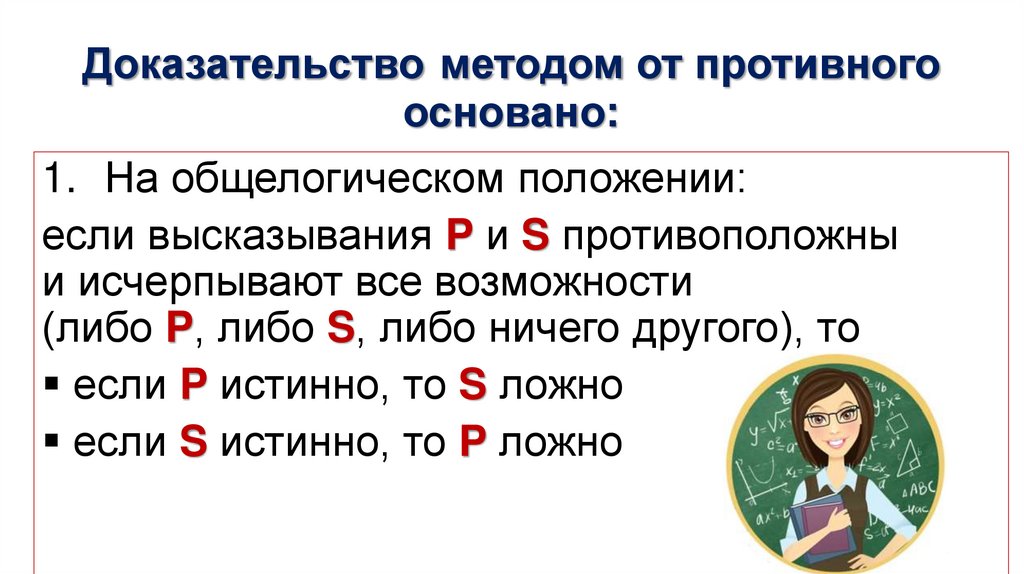 Доказательство методом от противного основано:

1. На общелогическом положении:

если высказывания P и S противоположны и исчерпывают все возможности (либо P, либо S, либо ничего другого), то

▪ если P истинно, то S ложно

▪ если S истинно, то P ложно